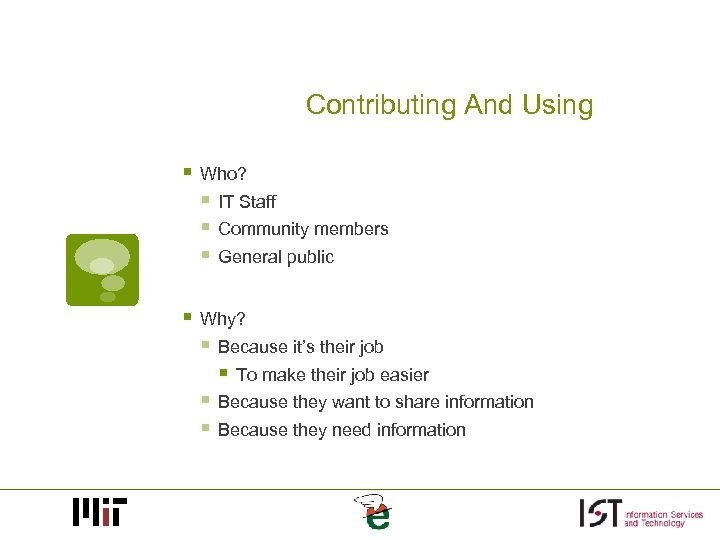 Contributing And Using

Who?
IT Staff
Community members
General public

Why?
Because it's their job
To make their job easier
Because they want to share information
Because they need information

MIT

e

IST Information Services and Technology